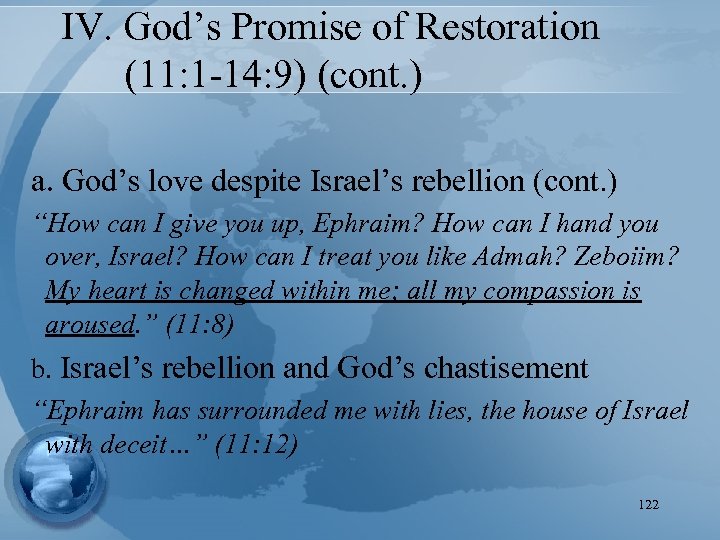 IV. God’s Promise of Restoration (11:1-14:9) (cont.)

a. God’s love despite Israel’s rebellion (cont.)

“How can I give you up, Ephraim? How can I hand you over, Israel? How can I treat you like Admah? Zeboiim? My heart is changed within me; all my compassion is aroused.” (11:8)

b. Israel’s rebellion and God’s chastisement

“Ephraim has surrounded me with lies, the house of Israel with deceit…” (11:12)

122